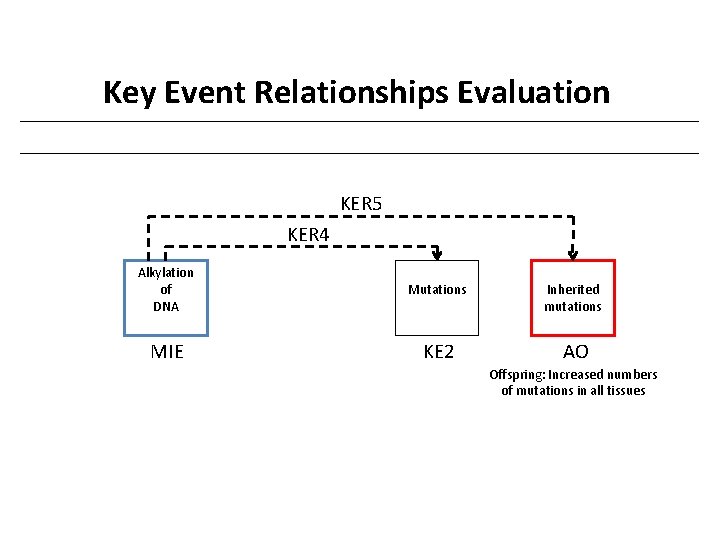 Key Event Relationships Evaluation

KER5

KER4

Alkylation of DNA

Mutations

Inherited mutations

MIE

KE2

AO

Offspring: Increased numbers of mutations in all tissues